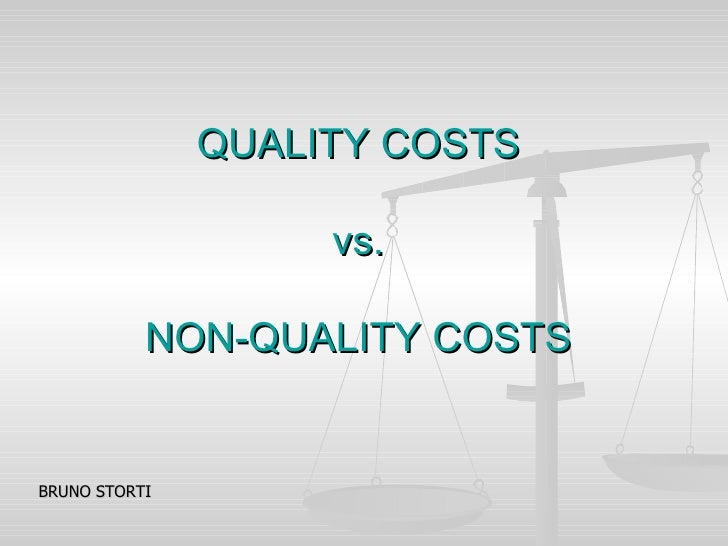 QUALITY COSTS

vs.

NON-QUALITY COSTS

BRUNO STORTI